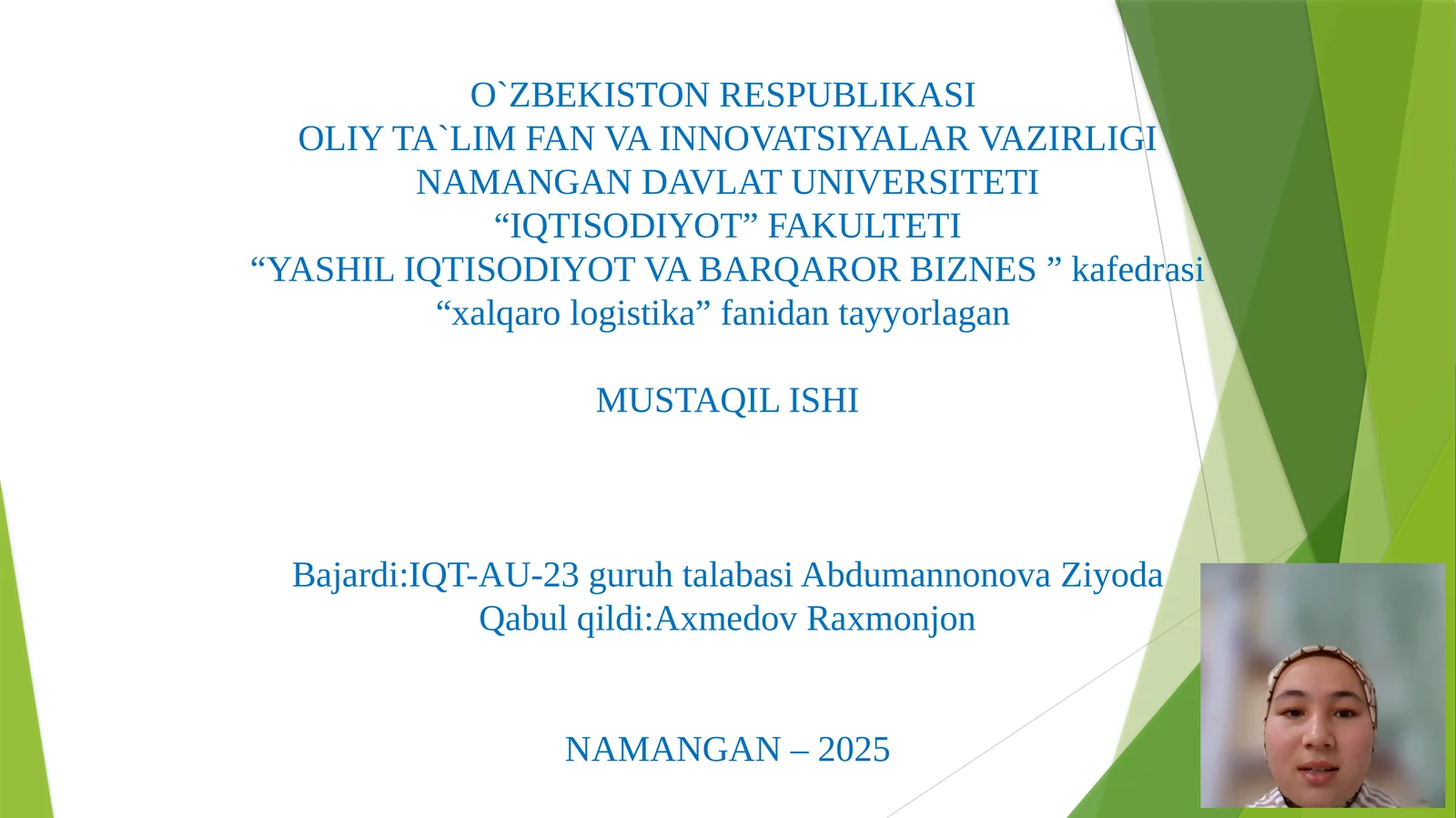 O`ZBEKISTON RESPUBLIKASI
OLIY TA`LIM FAN VA INNOVATSIYALAR VAZIRLIGI
NAMANGAN DAVLAT UNIVERSITETI
“IQTISODIYOT” FAKULTETI
“YASHIL IQTISODIYOT VA BARQAROR BIZNES ” kafedrasi
“xalqaro logistika” fanidan tayyorlagan

MUSTAQIL ISHI

Bajardi:IQT-AU-23 guruh talabasi Abdumannonova Ziyoda
Qabul qildi:Axmedov Raxmonjon

NAMANGAN – 2025